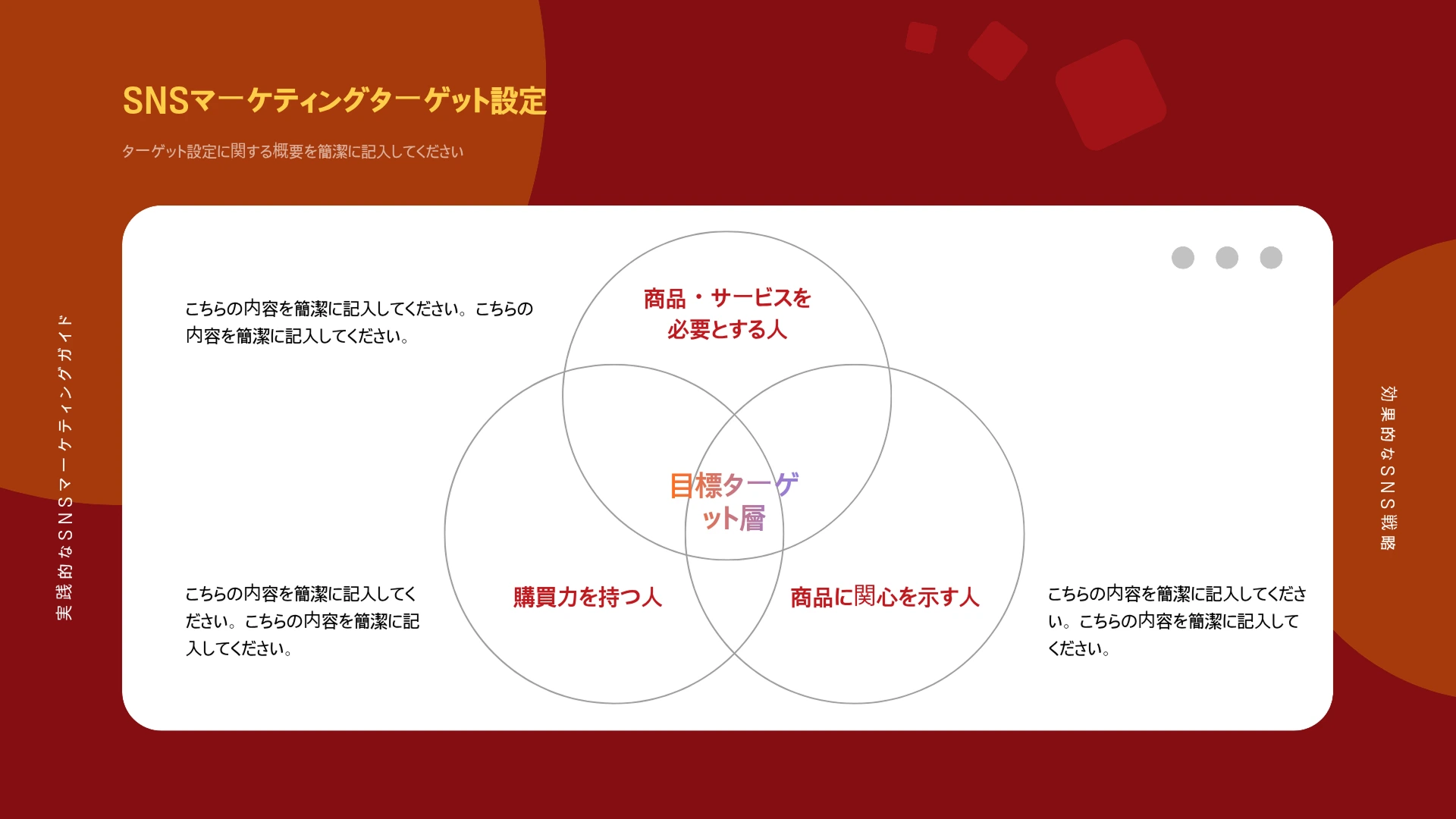 SNSマーケティングターゲット設定

ターゲット設定に関する概要を簡潔に記入してください

実践的なSNSマーケティングガイド

こちらの内容を簡潔に記入してください。こちらの内容を簡潔に記入してください。

商品・サービスを必要とする人

目標ターゲット層

購買力を持つ人

商品に関心を示す人

こちらの内容を簡潔に記入してください。こちらの内容を簡潔に記入してください。

こちらの内容を簡潔に記入してください。こちらの内容を簡潔に記入してください。

効果的なSNS戦略